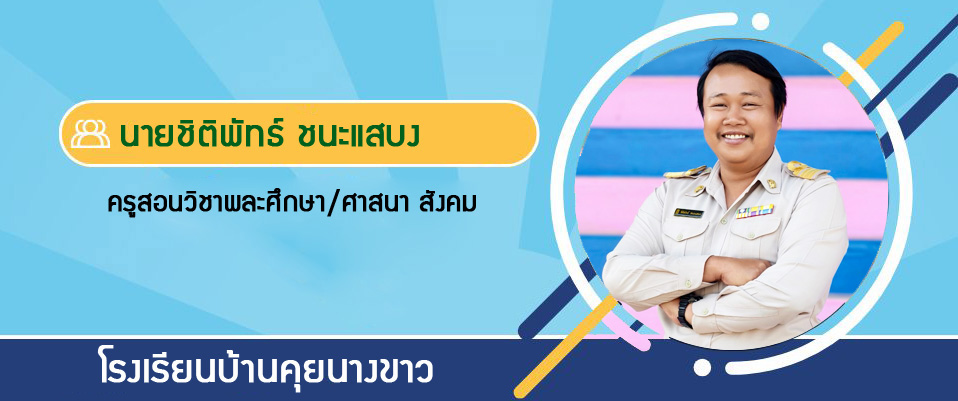 นายชิติพัทธ์ ชนะแสบง

ครูสอนวิชาพละศึกษา/ศาสนา สังคม

โรงเรียนบ้านคุยนางขาว